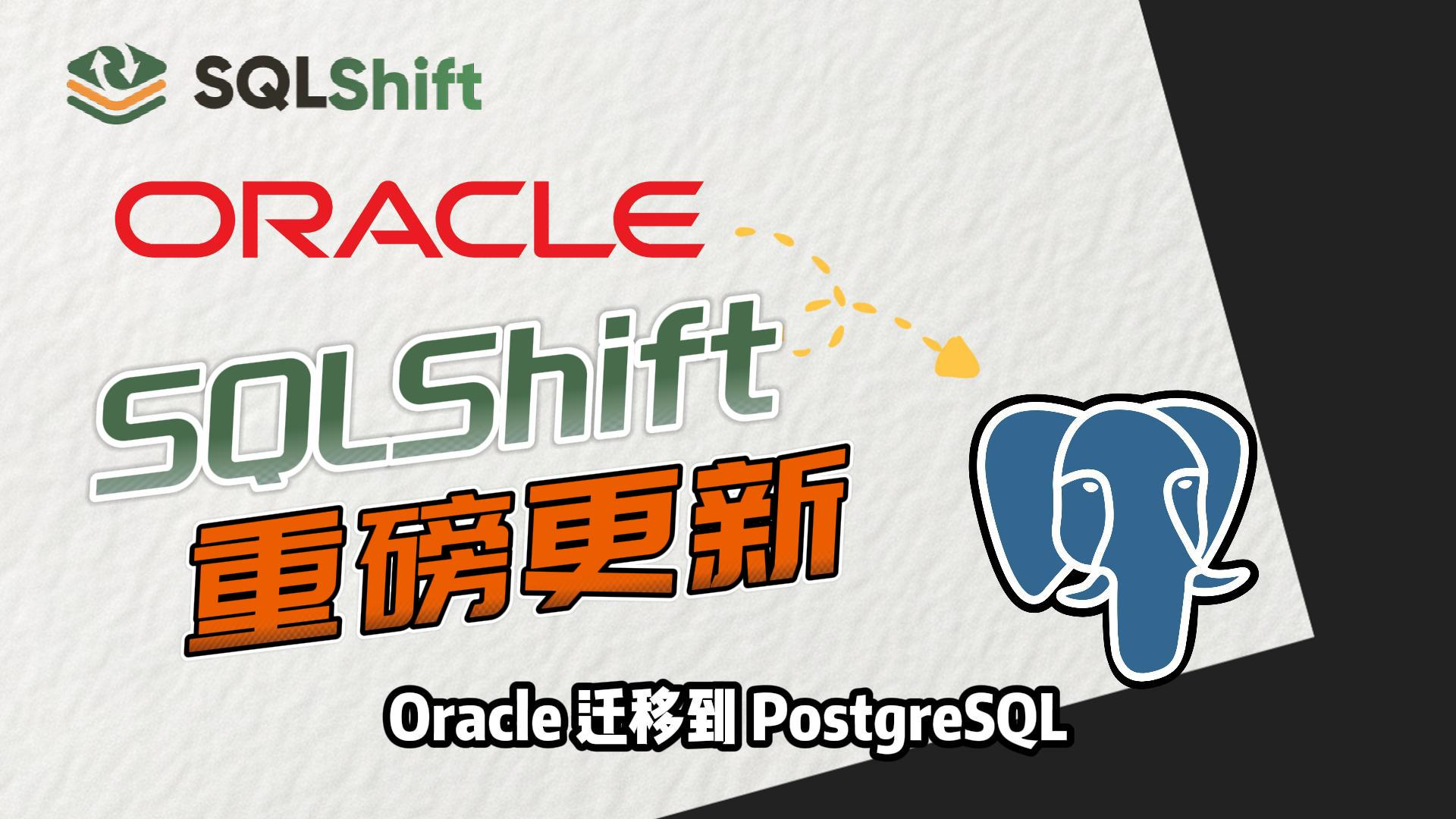 SQLShift

ORACLE

SQLShift
重磅更新

Oracle 迁移到 PostgreSQL